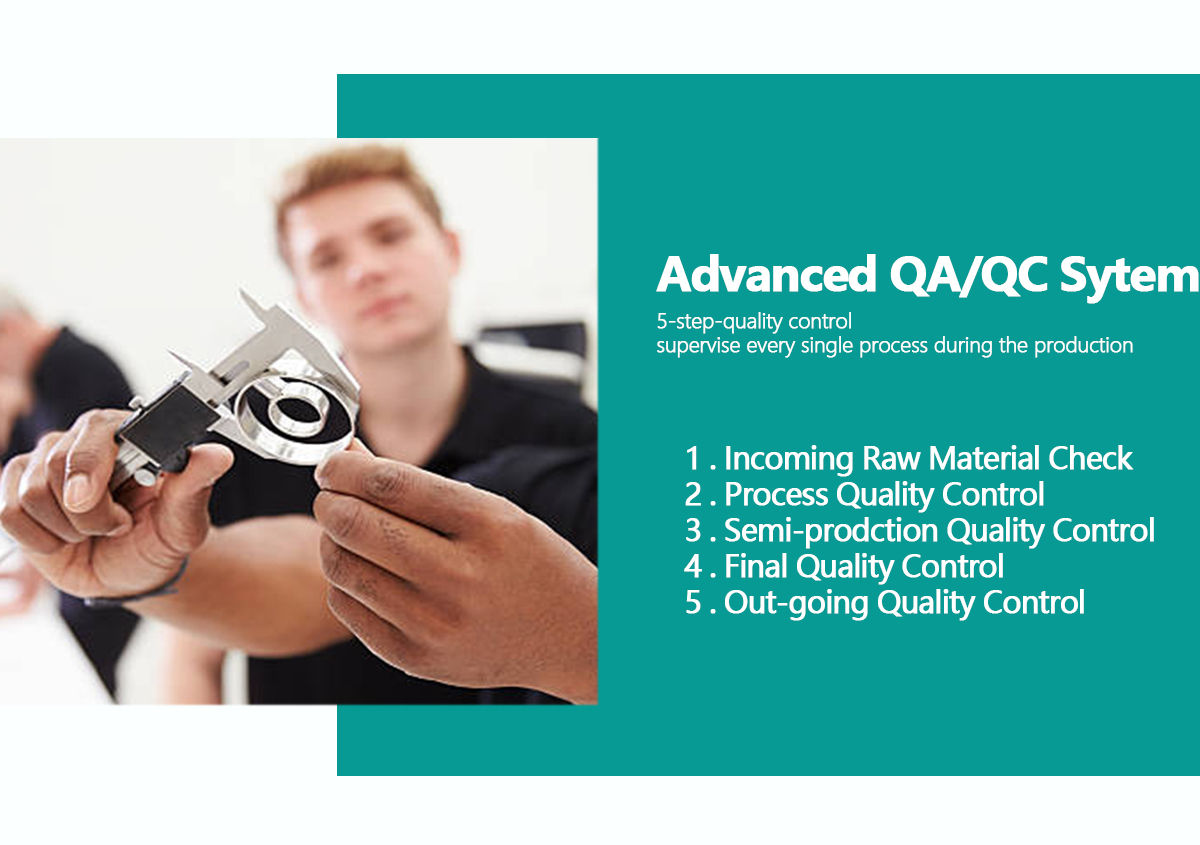 Advanced QA/QC Sytem

5-step-quality control
supervise every single process during the production

1 . Incoming Raw Material Check
2 . Process Quality Control
3 . Semi-prodction Quality Control
4 . Final Quality Control
5 . Out-going Quality Control